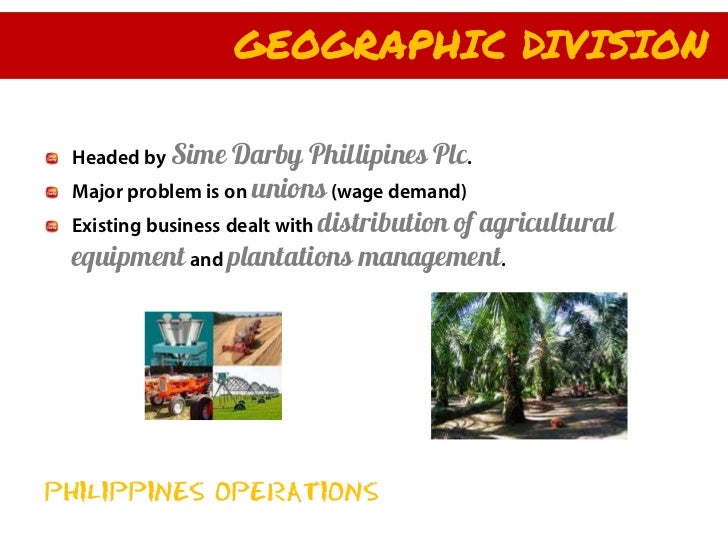 GEOGRAPHIC DIVISION

Headed by Sime Darby Phillipines Plc.

Major problem is on unions (wage demand)

Existing business dealt with distribution of agricultural equipment and plantations management.

PHILIPPINES OPERATIONS